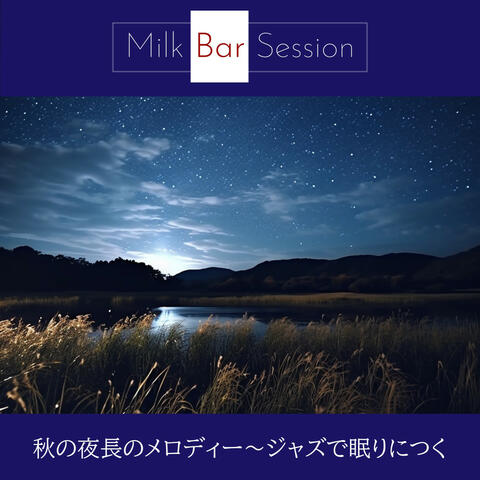 Milk Bar Session

秋の夜長のメロディー～ジャズで眠りにつく